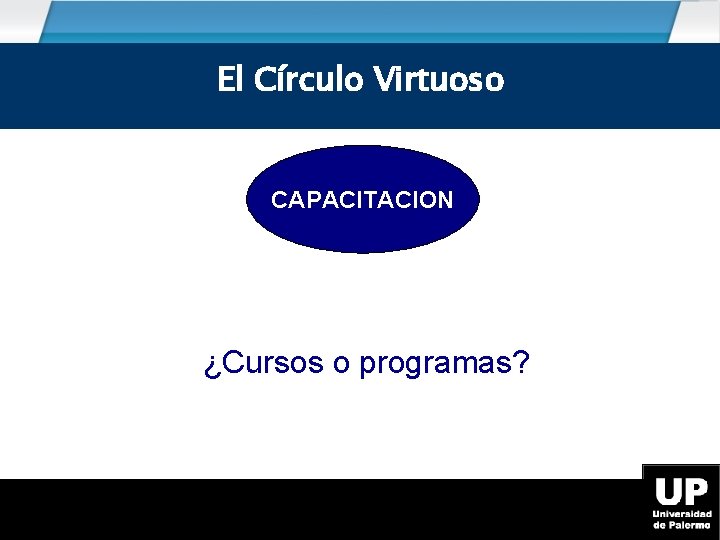 El Círculo Virtuoso

CAPACITACION

¿Cursos o programas?

UP
Universidad de Palermo